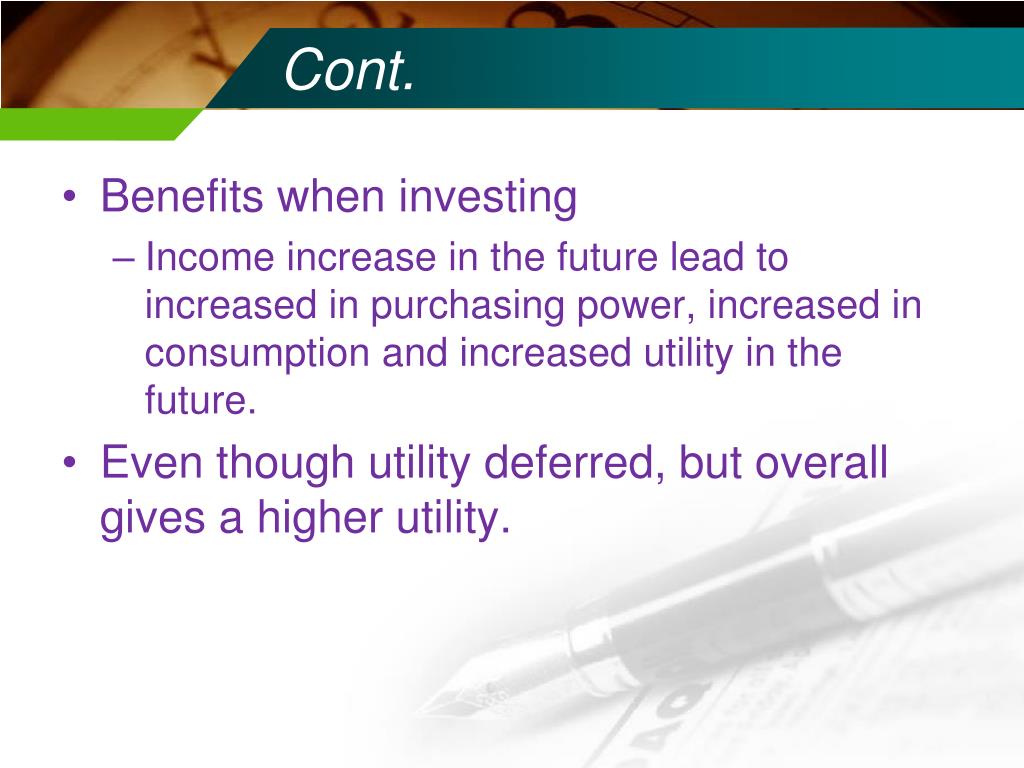 Cont.

• Benefits when investing
– Income increase in the future lead to increased in purchasing power, increased in consumption and increased utility in the future.

• Even though utility deferred, but overall gives a higher utility.